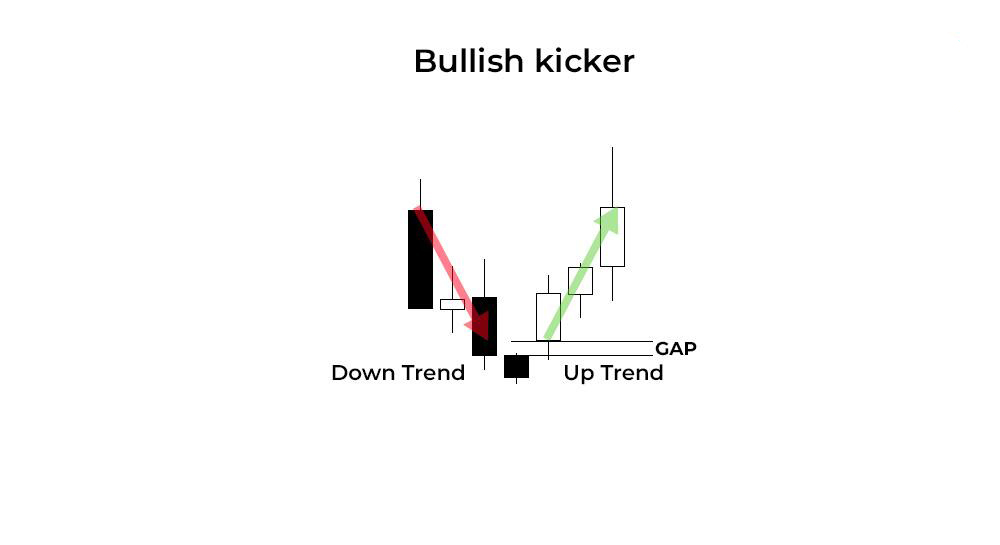 Bullish kicker

GAP

Down Trend

Up Trend